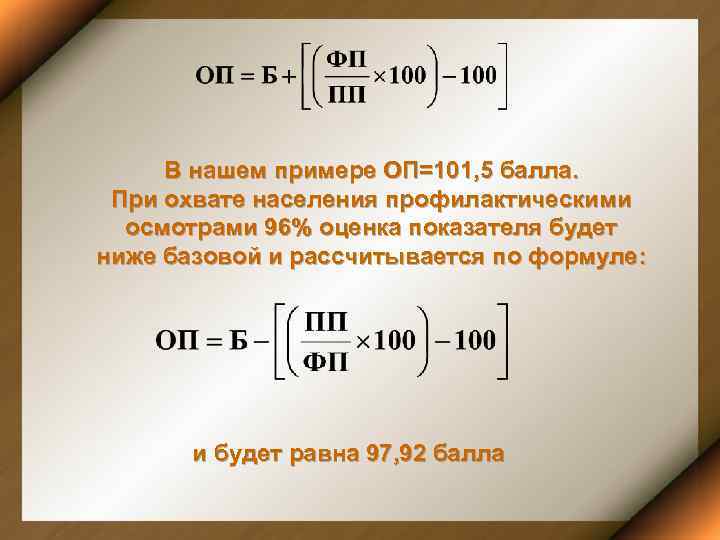 $ОП = Б + \left[\left(\frac{ФП}{ПП} \times 100\right) - 100\right]$

В нашем примере ОП=101,5 балла. При охвате населения профилактическими осмотрами 96% оценка показателя будет ниже базовой и рассчитывается по формуле:

$ОП = Б - \left[\left(\frac{ПП}{ФП} \times 100\right) - 100\right]$

и будет равна 97,92 балла